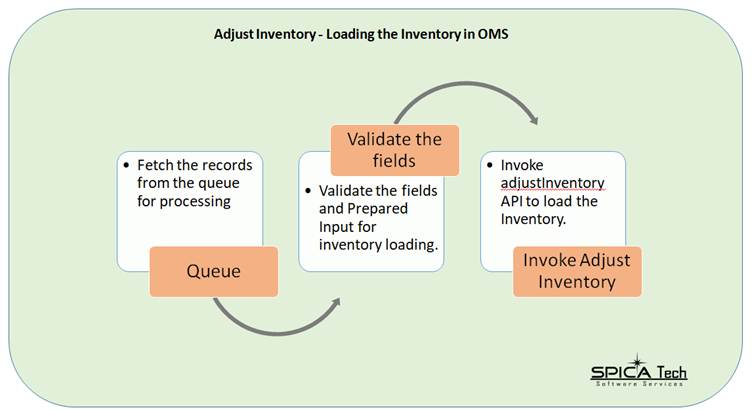 Adjust Inventory - Loading the Inventory in OMS

• Fetch the records from the queue for processing

Queue

Validate the fields

• Validate the fields and Prepared Input for inventory loading.

• Invoke adjustInventory API to load the Inventory.

Invoke Adjust Inventory

SPICA Tech
Software Services